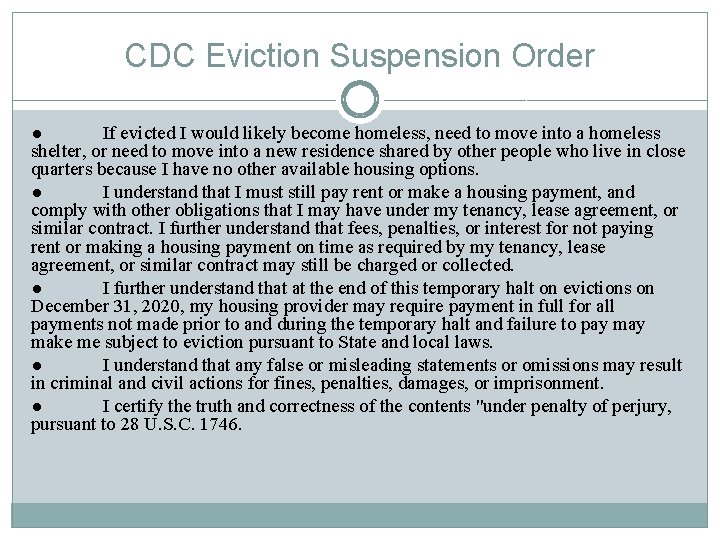 CDC Eviction Suspension Order

● If evicted I would likely become homeless, need to move into a homeless shelter, or need to move into a new residence shared by other people who live in close quarters because I have no other available housing options.

● I understand that I must still pay rent or make a housing payment, and comply with other obligations that I may have under my tenancy, lease agreement, or similar contract. I further understand that fees, penalties, or interest for not paying rent or making a housing payment on time as required by my tenancy, lease agreement, or similar contract may still be charged or collected.

● I further understand that at the end of this temporary halt on evictions on December 31, 2020, my housing provider may require payment in full for all payments not made prior to and during the temporary halt and failure to pay may make me subject to eviction pursuant to State and local laws.

● I understand that any false or misleading statements or omissions may result in criminal and civil actions for fines, penalties, damages, or imprisonment.

● I certify the truth and correctness of the contents "under penalty of perjury, pursuant to 28 U.S.C. 1746.